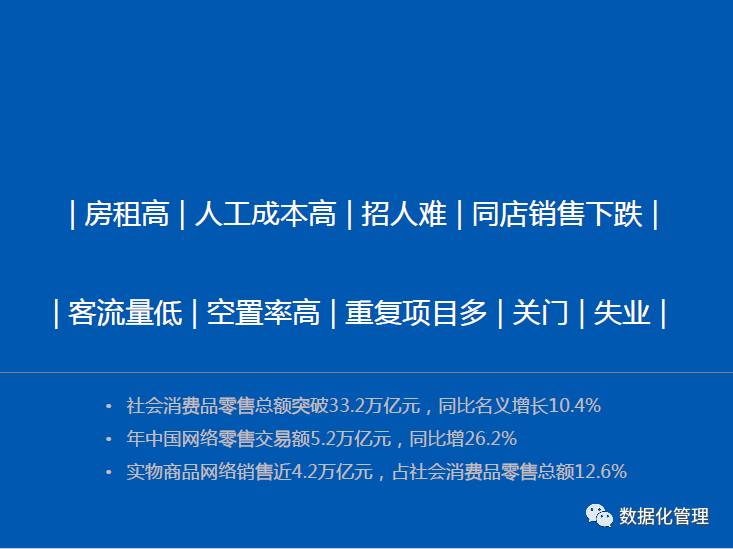 | 房租高 | 人工成本高 | 招人难 | 同店销售下跌 |

| 客流量低 | 空置率高 | 重复项目多 | 关门 | 失业 |

• 社会消费品零售总额突破33.2万亿元，同比名义增长10.4%
• 年中国网络零售交易额5.2万亿元，同比增26.2%
• 实物商品网络销售近4.2万亿元，占社会消费品零售总额12.6%

数据化管理